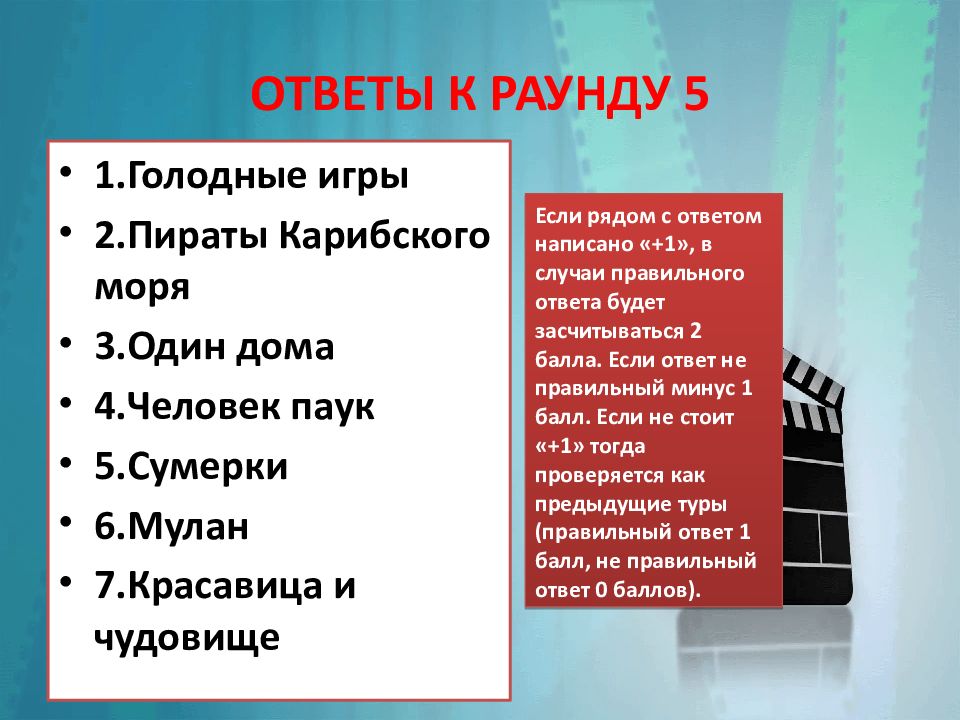 ОТВЕТЫ К РАУНДУ 5

• 1.Голодные игры
• 2.Пираты Карибского моря
• 3.Один дома
• 4.Человек паук
• 5.Сумерки
• 6.Мулан
• 7.Красавица и чудовище

Если рядом с ответом написано «+1», в случаи правильного ответа будет засчитываться 2 балла. Если ответ не правильный минус 1 балл. Если не стоит «+1» тогда проверяется как предыдущие туры (правильный ответ 1 балл, не правильный ответ 0 баллов).